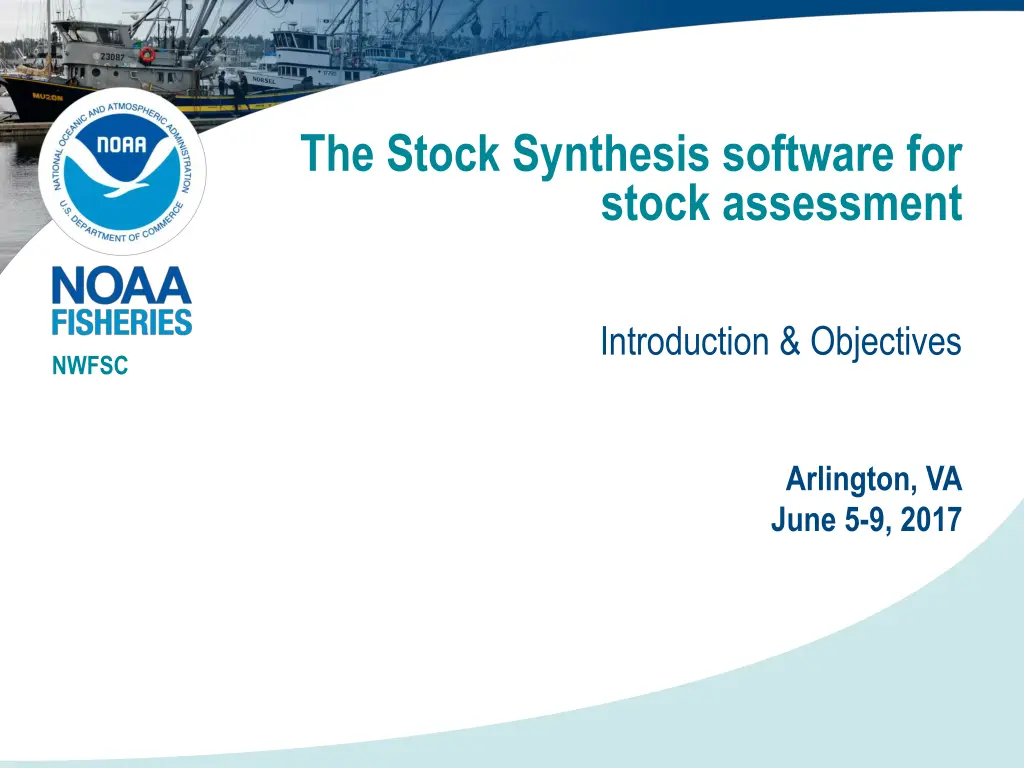 23087

MUZON

NORSEL

NATIONAL OCEANIC AND ATMOSPHERIC ADMINISTRATION

NOAA

U.S. DEPARTMENT OF COMMERCE

NOAA
FISHERIES

NWFSC

The Stock Synthesis software for stock assessment

Introduction & Objectives

Arlington, VA
June 5-9, 2017